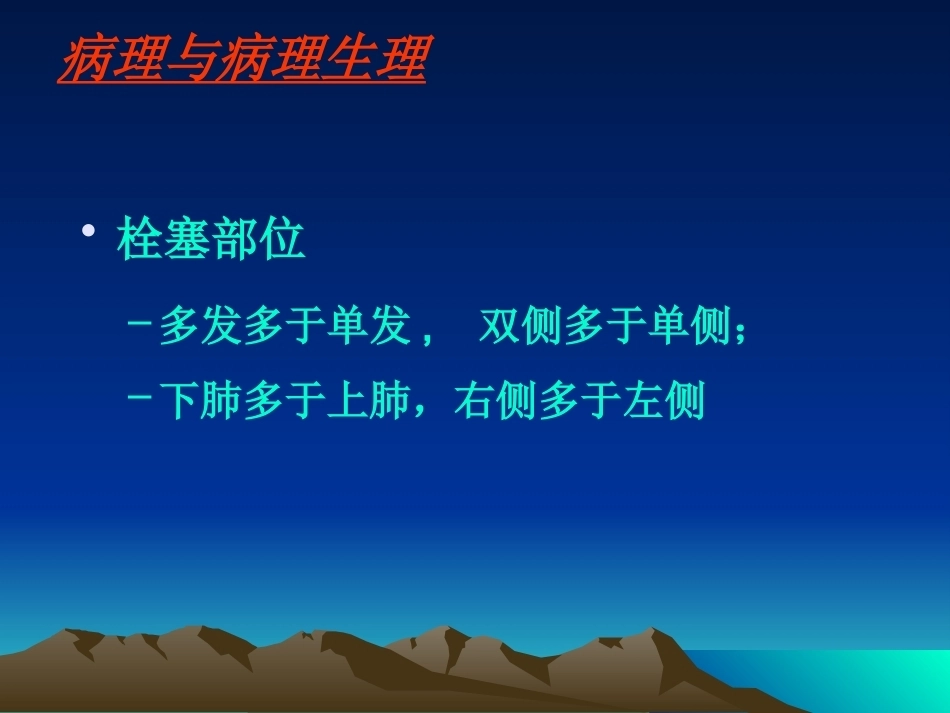 病理与病理生理

• 栓塞部位

– 多发多于单发， 双侧多于单侧；

– 下肺多于上肺，右侧多于左侧